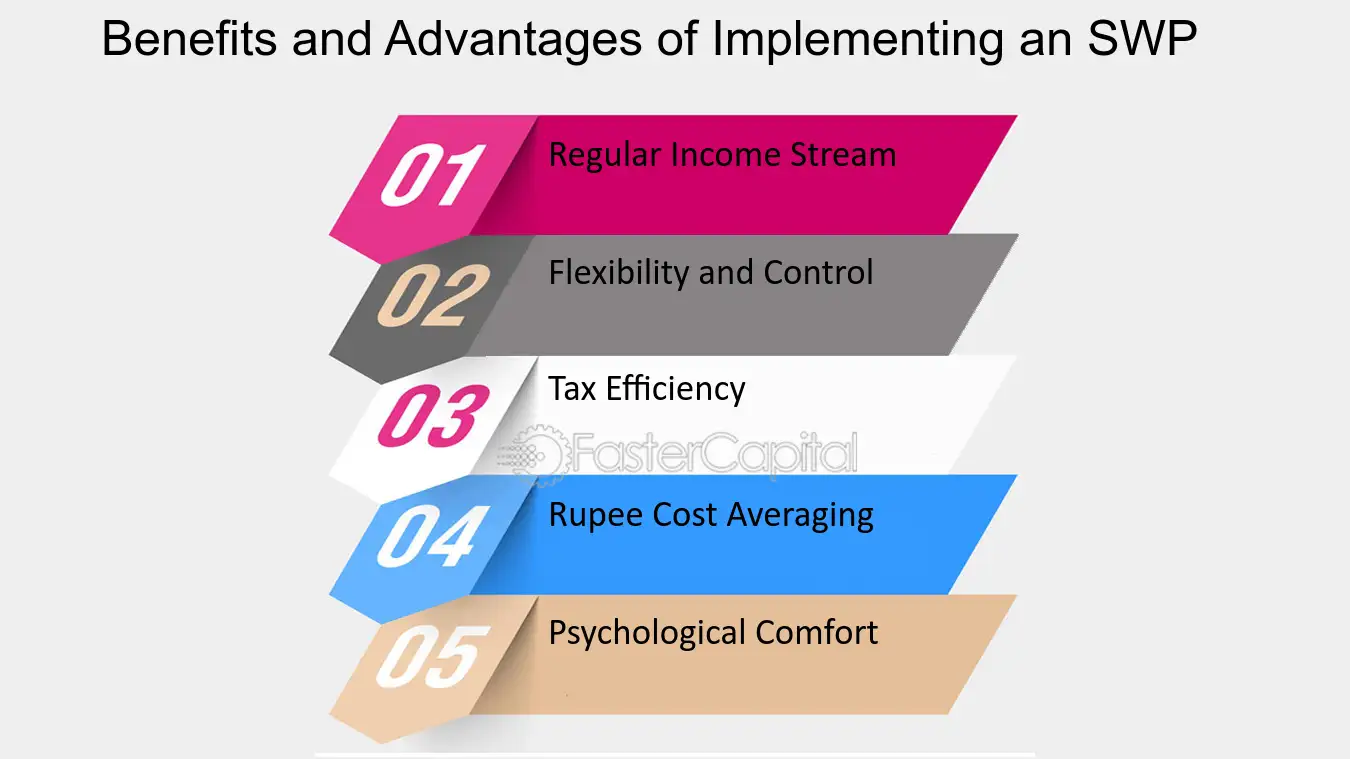 Benefits and Advantages of Implementing an SWP

01 Regular Income Stream

02 Flexibility and Control

03 Tax Efficiency

FasterCapital

04 Rupee Cost Averaging

05 Psychological Comfort